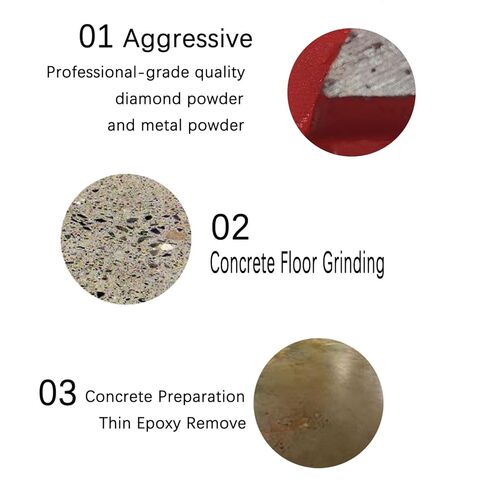 01 Aggressive
Professional-grade quality diamond powder and metal powder

02
Concrete Floor Grinding

03 Concrete Preparation
Thin Epoxy Remove